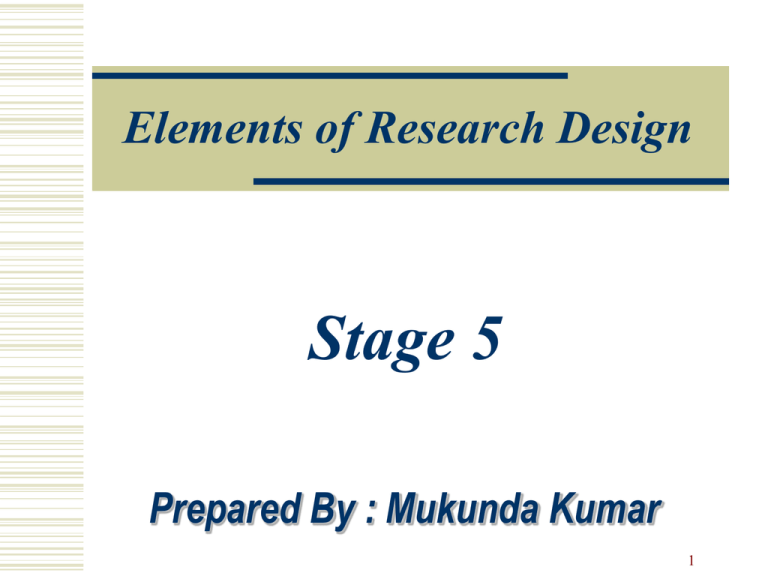 Elements of Research Design

Stage 5

Prepared By : Mukunda Kumar

1